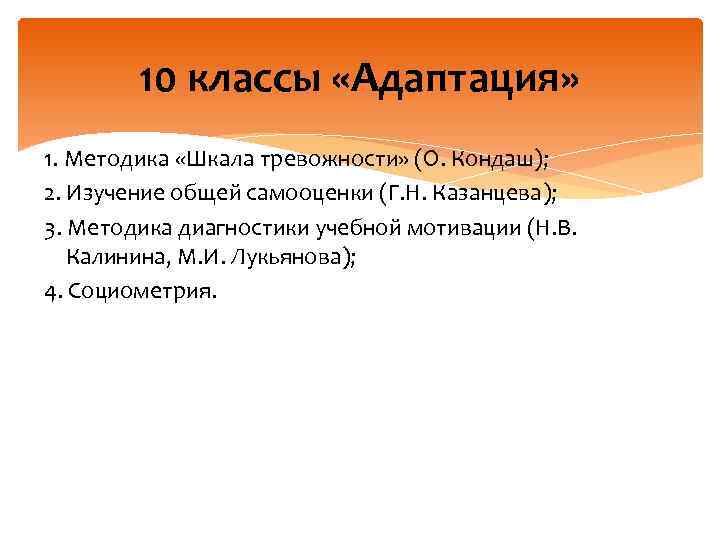 10 классы «Адаптация»

1. Методика «Шкала тревожности» (О. Кондаш);

2. Изучение общей самооценки (Г.Н. Казанцева);

3. Методика диагностики учебной мотивации (Н.В. Калинина, М.И. Лукьянова);

4. Социометрия.